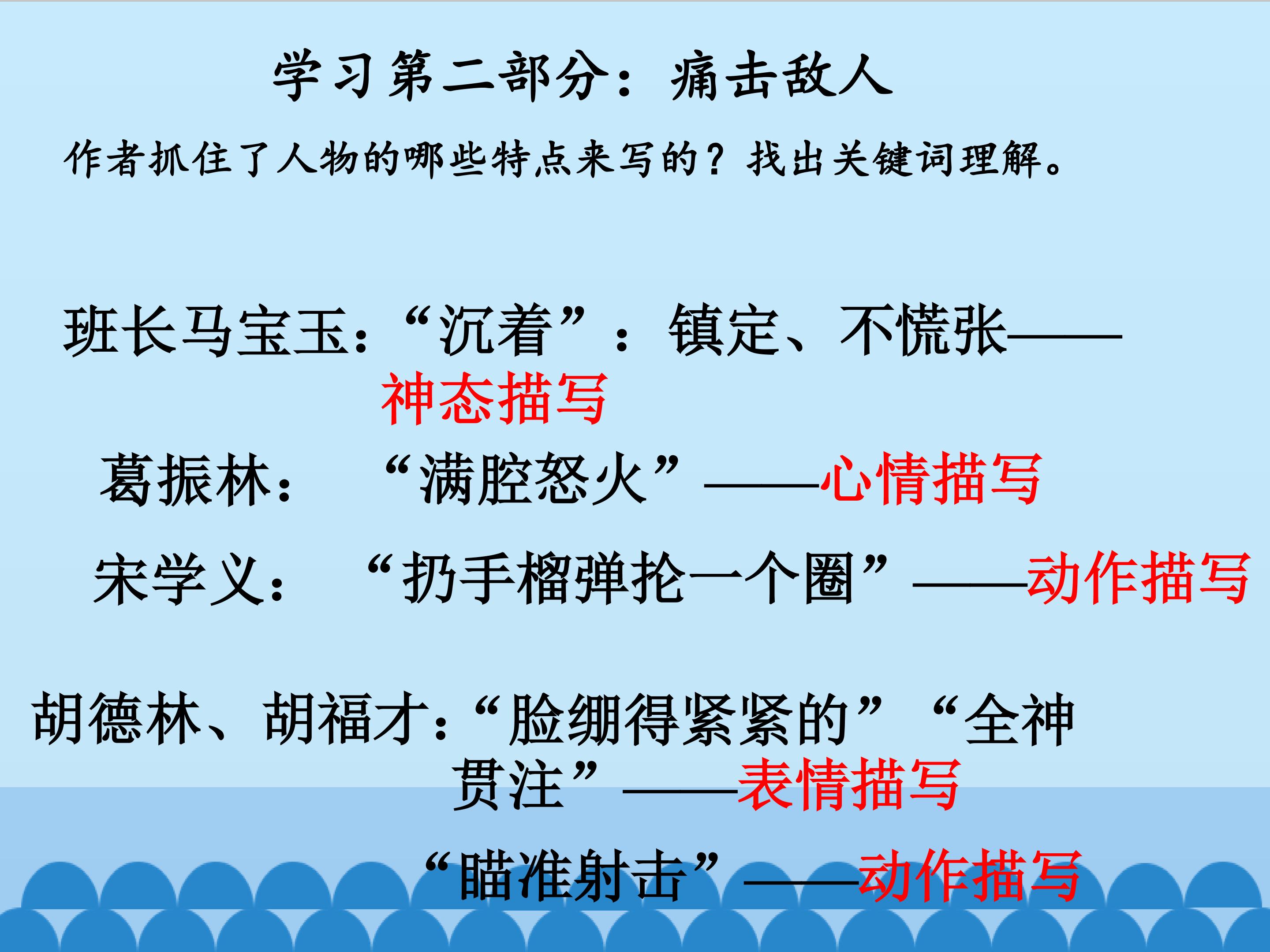 学习第二部分：痛击敌人

作者抓住了人物的哪些特点来写的？找出关键词理解。

班长马宝玉：“沉着”：镇定、不慌张——神态描写

葛振林：“满腔怒火”——心情描写

宋学义：“扔手榴弹抡一个圈”——动作描写

胡德林、胡福才：“脸绷得紧紧的”“全神贯注”——表情描写

“瞄准射击”——动作描写